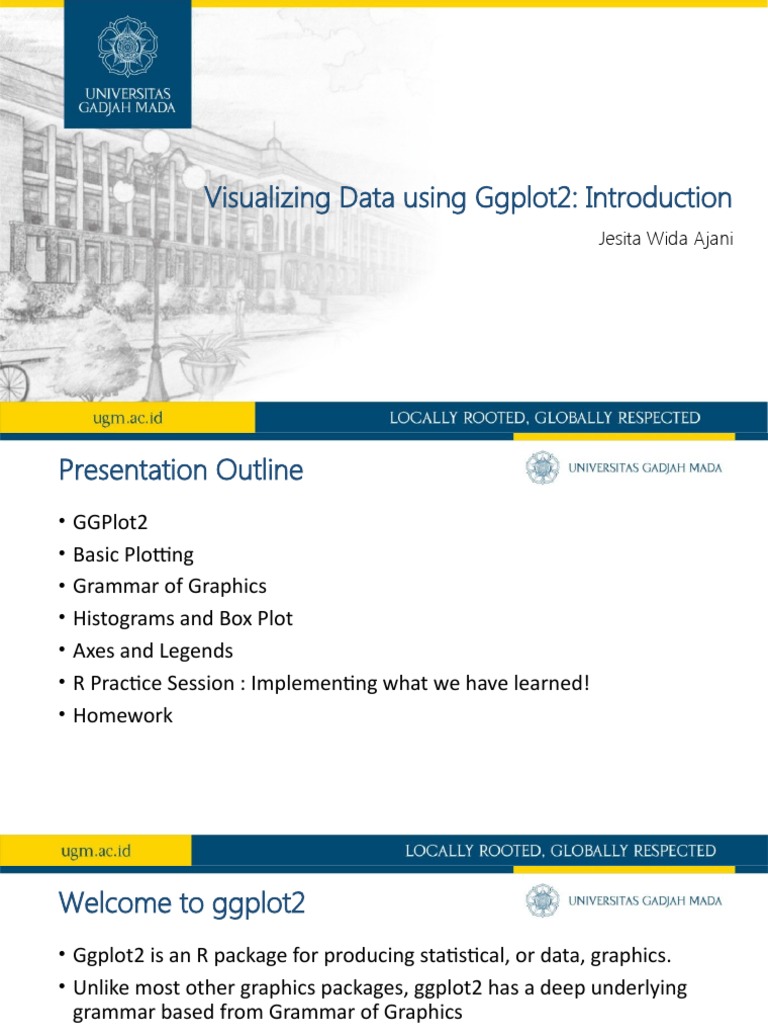 UNIVERSITAS GADJAH MADA

Visualizing Data using Ggplot2: Introduction

Jesita Wida Ajani

ugm.ac.id

LOCALLY ROOTED, GLOBALLY RESPECTED

Presentation Outline

UNIVERSITAS GADJAH MADA

• GGPlot2
• Basic Plotting
• Grammar of Graphics
• Histograms and Box Plot
• Axes and Legends
• R Practice Session : Implementing what we have learned!
• Homework

ugm.ac.id

LOCALLY ROOTED, GLOBALLY RESPECTED

Welcome to ggplot2

UNIVERSITAS GADJAH MADA

• Ggplot2 is an R package for producing statistical, or data, graphics.
• Unlike most other graphics packages, ggplot2 has a deep underlying grammar based from Grammar of Graphics